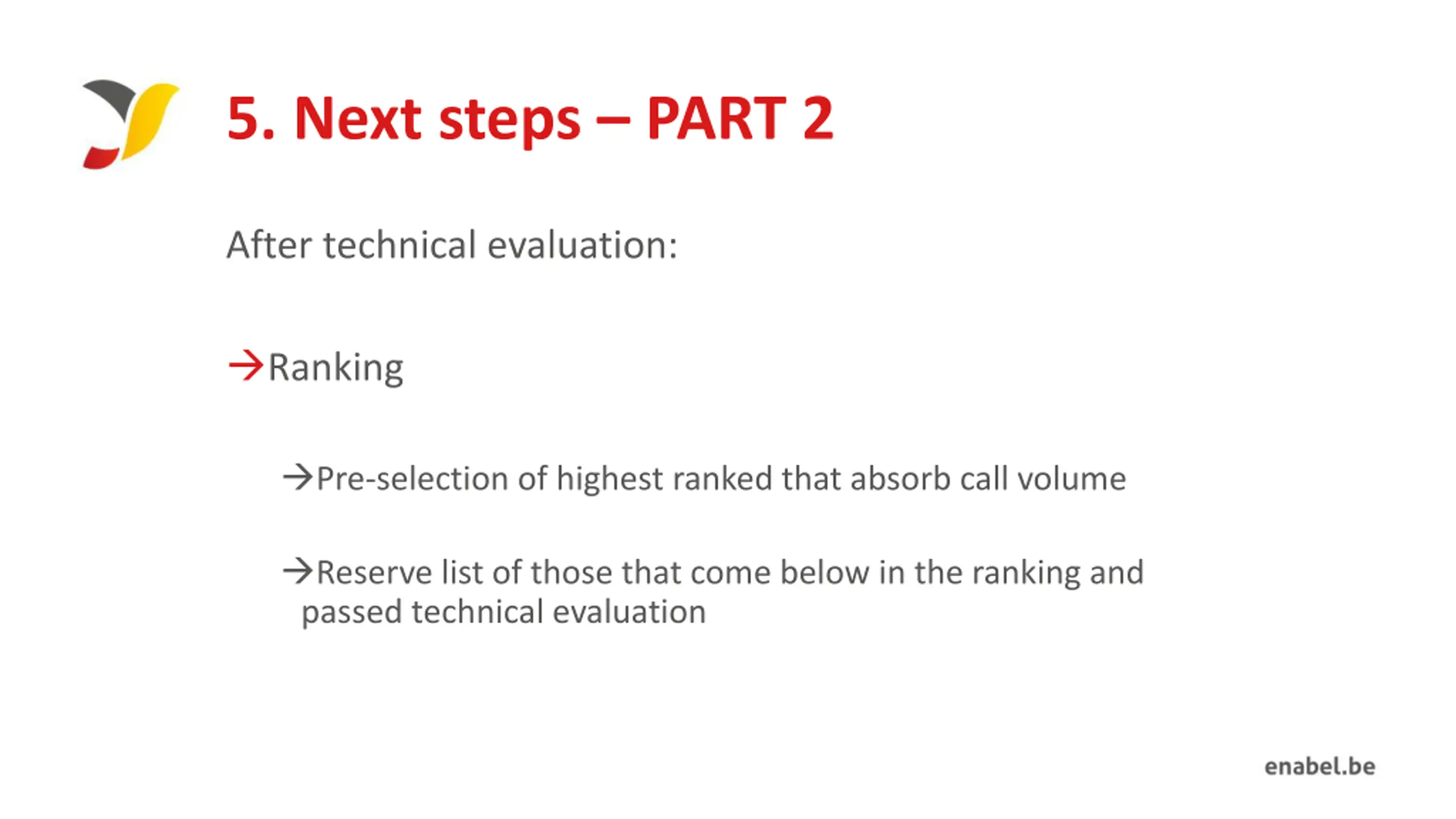 5. Next steps – PART 2

After technical evaluation:

→Ranking

→Pre-selection of highest ranked that absorb call volume

→Reserve list of those that come below in the ranking and passed technical evaluation

enabel.be